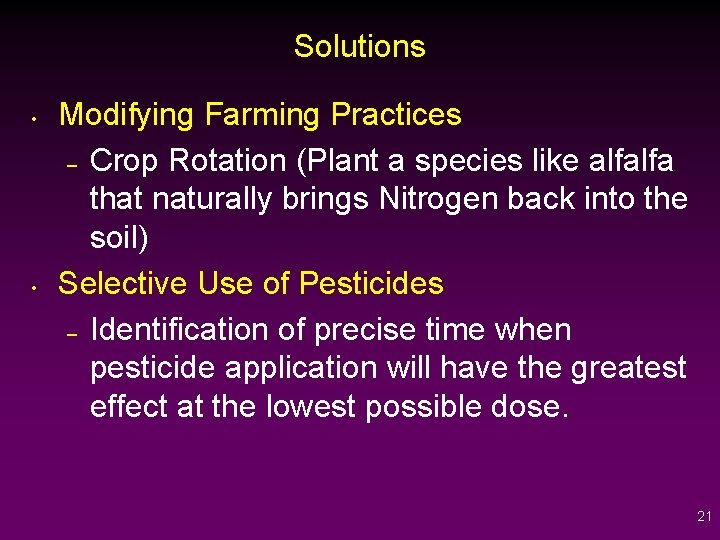 Solutions

• Modifying Farming Practices
 – Crop Rotation (Plant a species like alfalfa that naturally brings Nitrogen back into the soil)

• Selective Use of Pesticides
 – Identification of precise time when pesticide application will have the greatest effect at the lowest possible dose.

21